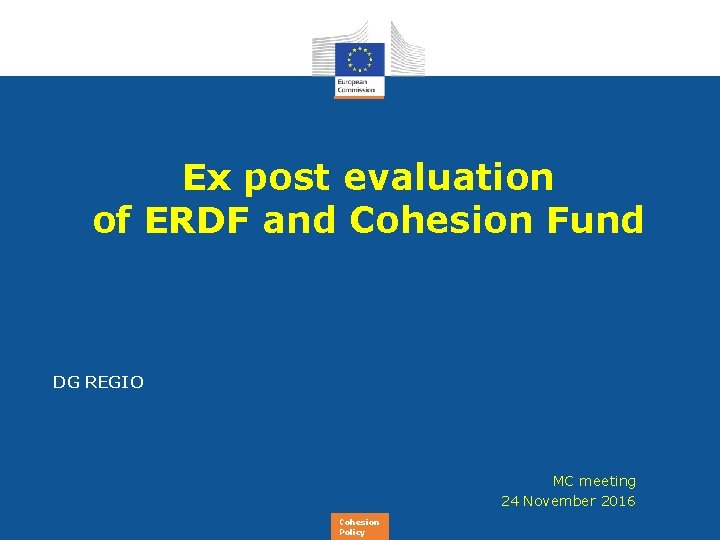 European Commission

Ex post evaluation of ERDF and Cohesion Fund

DG REGIO

MC meeting
24 November 2016

Cohesion Policy